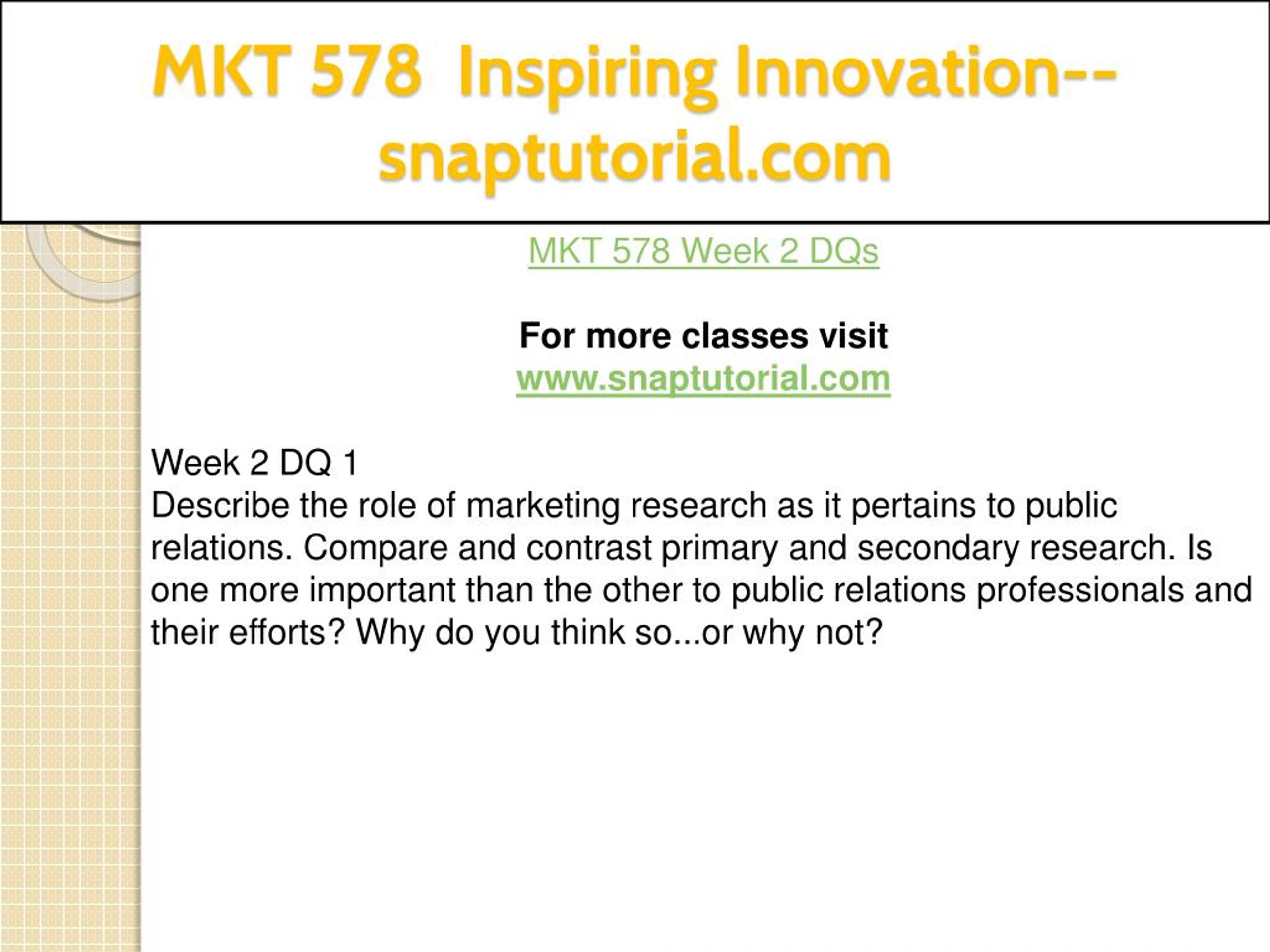 MKT 578 Inspiring Innovation--snaptutorial.com

MKT 578 Week 2 DQs

For more classes visit
www.snaptutorial.com

Week 2 DQ 1
Describe the role of marketing research as it pertains to public relations. Compare and contrast primary and secondary research. Is one more important than the other to public relations professionals and their efforts? Why do you think so...or why not?